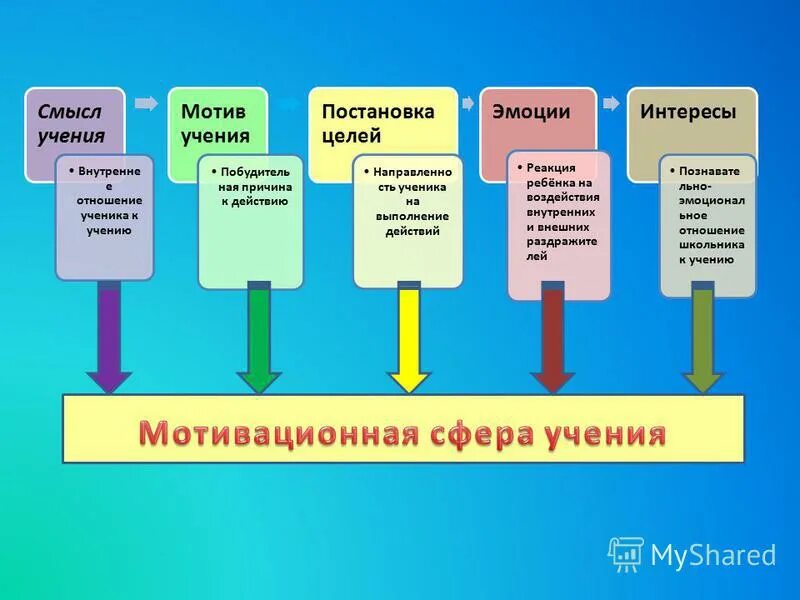 Смысл учения

• Внутреннее отношение ученика к учению

Мотив учения

• Побудительная причина к действию

Постановка целей

• Направленность ученика на выполнение действий

Эмоции

• Реакция ребёнка на воздействия внутренних и внешних раздражителей

Интересы

• Познавательно-эмоциональное отношение школьника к учению

Мотивационная сфера учения

MyShared